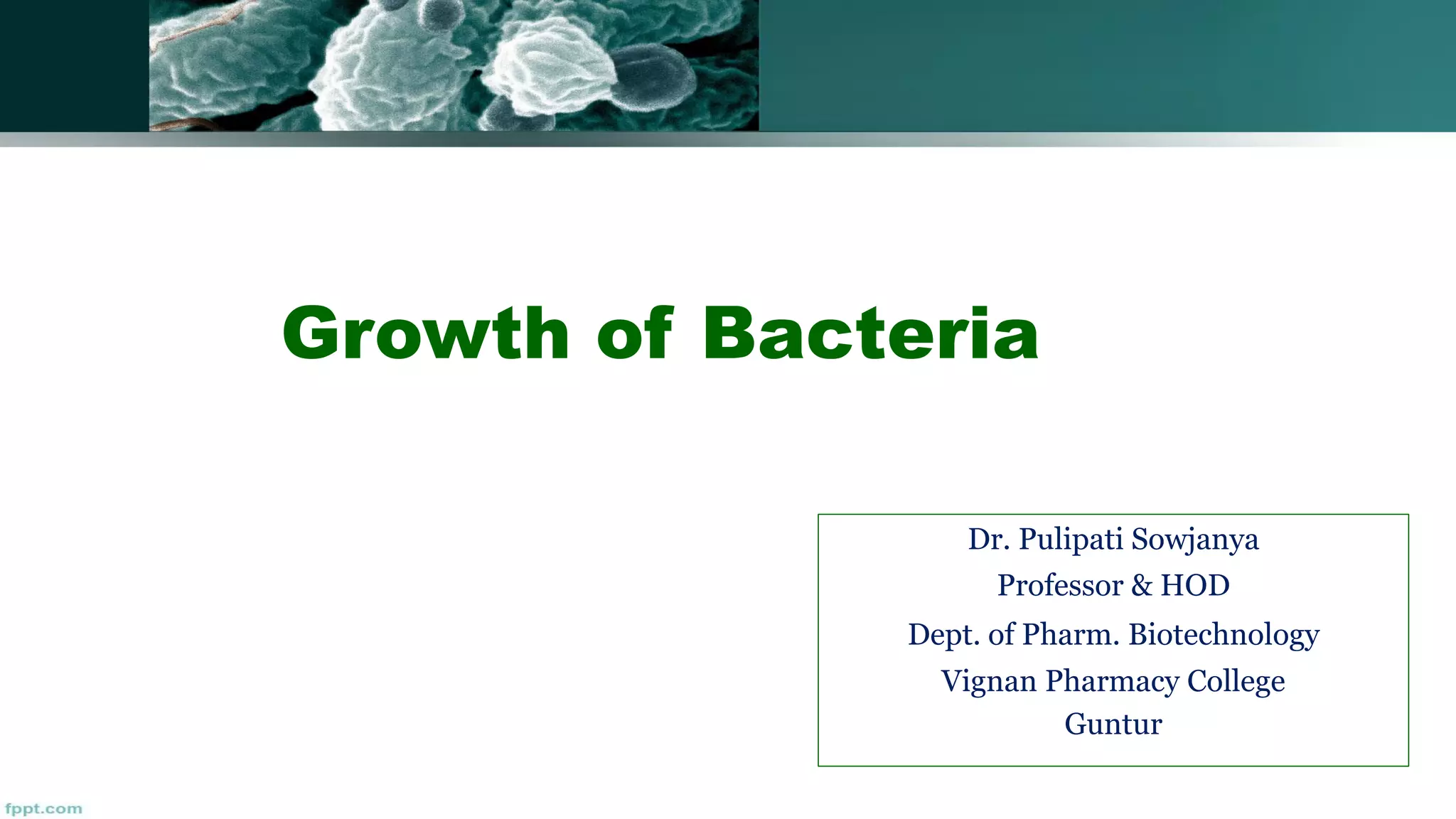 Growth of Bacteria

Dr. Pulipati Sowjanya
Professor & HOD
Dept. of Pharm. Biotechnology
Vignan Pharmacy College
Guntur

fppt.com